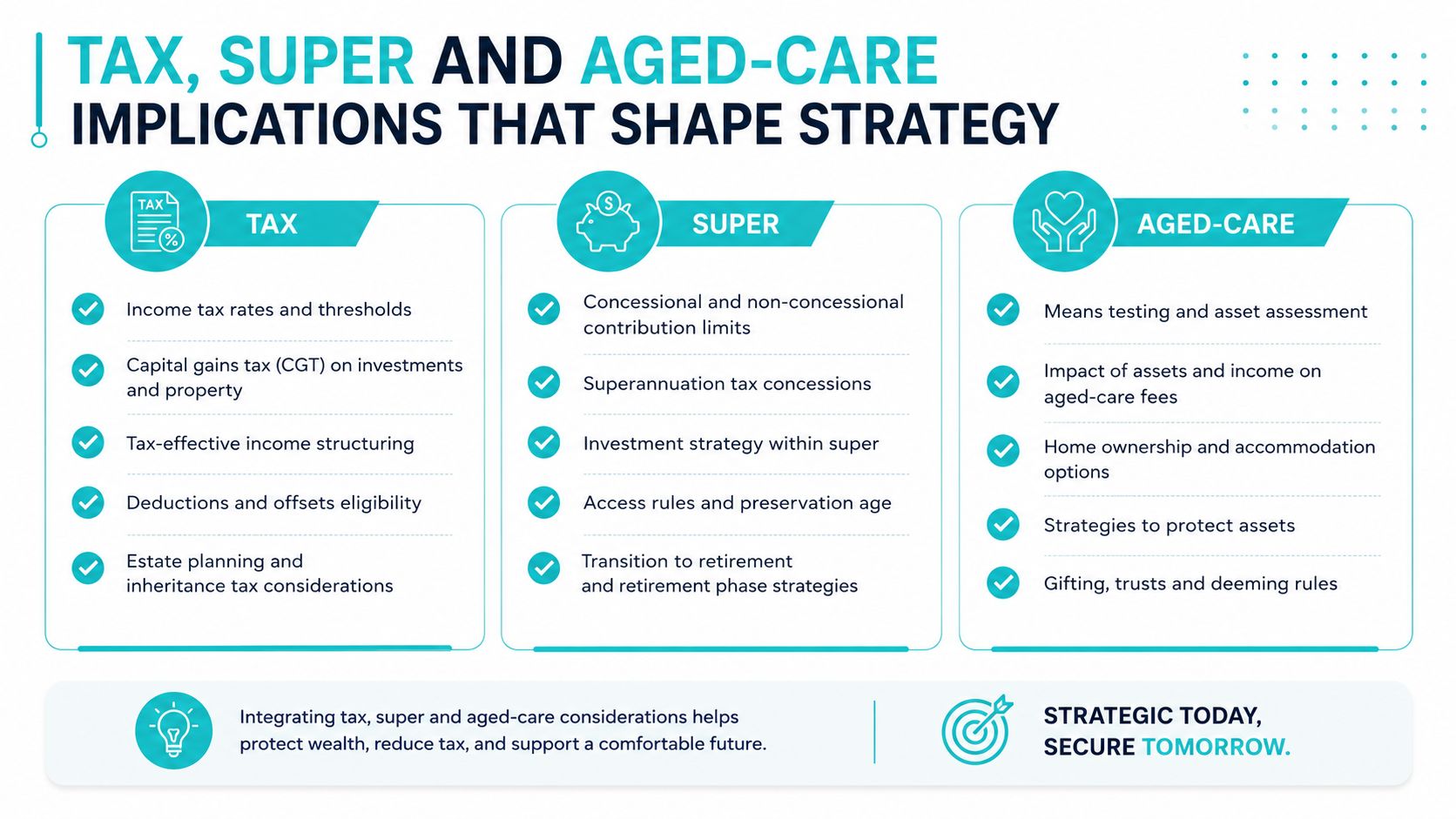 TAX, SUPER AND AGED-CARE
IMPLICATIONS THAT SHAPE STRATEGY

TAX

TAX

Income tax rates and thresholds

Capital gains tax (CGT) on investments and property

Tax-effective income structuring

Deductions and offsets eligibility

Estate planning and inheritance tax considerations

SUPER

Concessional and non-concessional contribution limits

Superannuation tax concessions

Investment strategy within super

Access rules and preservation age

Transition to retirement and retirement phase strategies

AGED-CARE

Means testing and asset assessment

Impact of assets and income on aged-care fees

Home ownership and accommodation options

Strategies to protect assets

Gifting, trusts and deeming rules

Integrating tax, super and aged-care considerations helps protect wealth, reduce tax, and support a comfortable future.

STRATEGIC TODAY,
SECURE TOMORROW.